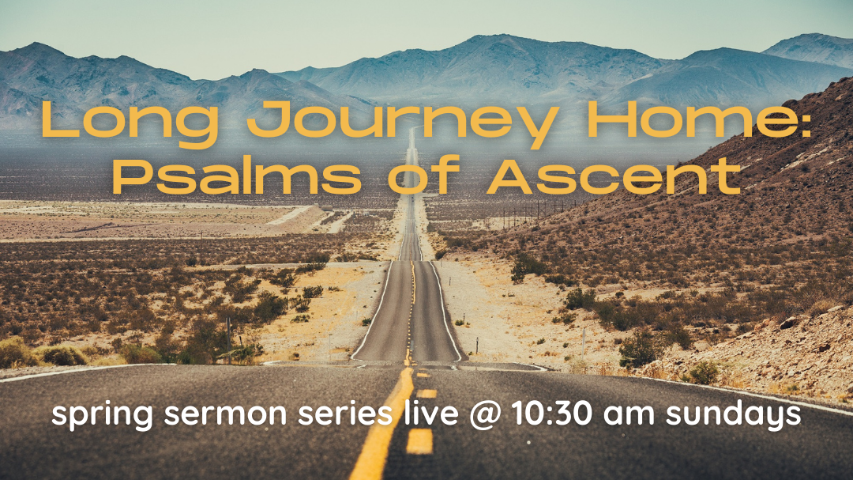 Long Journey Home:
Psalms of Ascent

spring sermon series live @ 10:30 am sundays